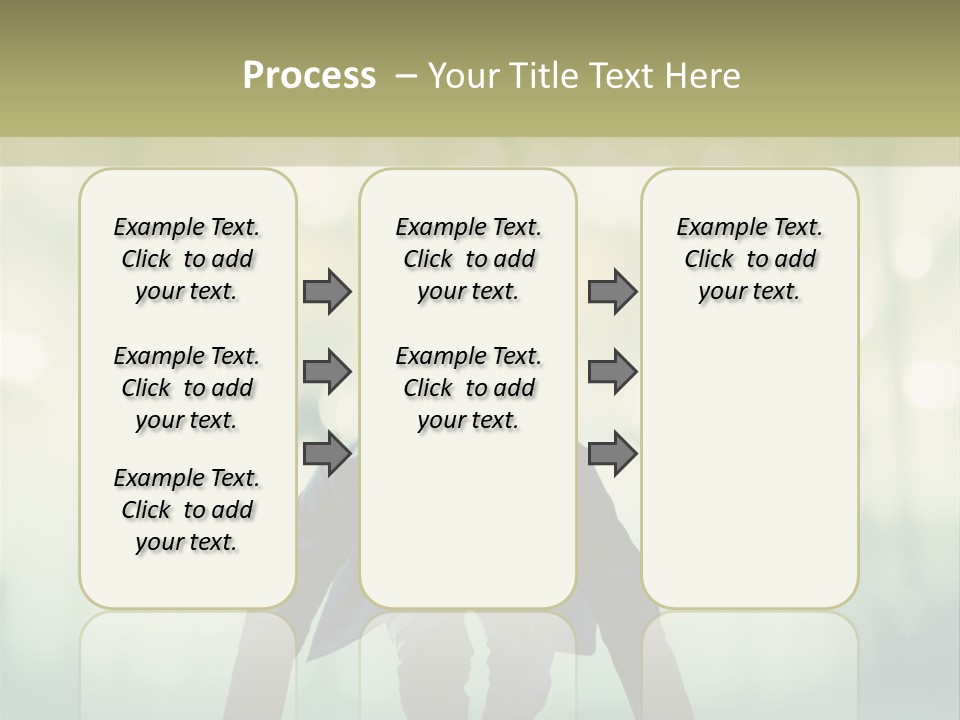 Process – Your Title Text Here

Example Text. Click to add your text.

Example Text. Click to add your text.

Example Text. Click to add your text.

Example Text. Click to add your text.

Example Text. Click to add your text.

Example Text. Click to add your text.